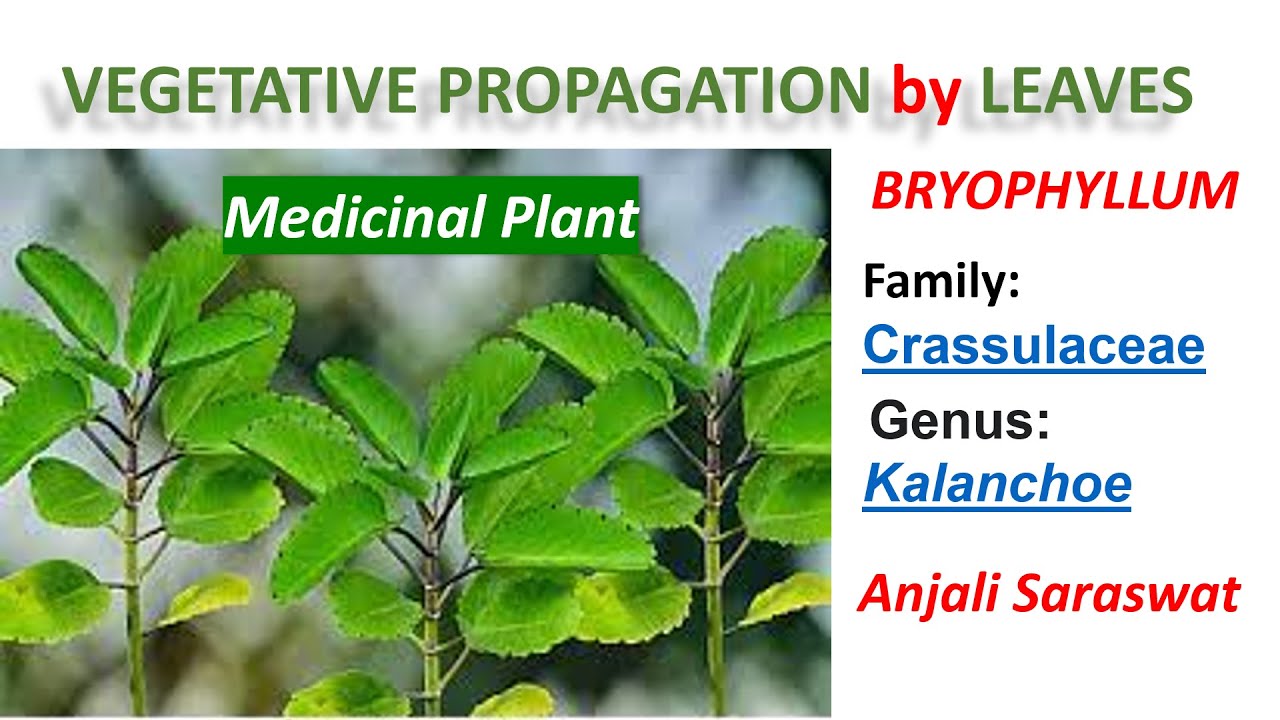 VEGETATIVE PROPAGATION by LEAVES

Medicinal Plant

BRYOPHYLLUM

Family:
Crassulaceae

Genus:
Kalanchoe

Anjali Saraswat